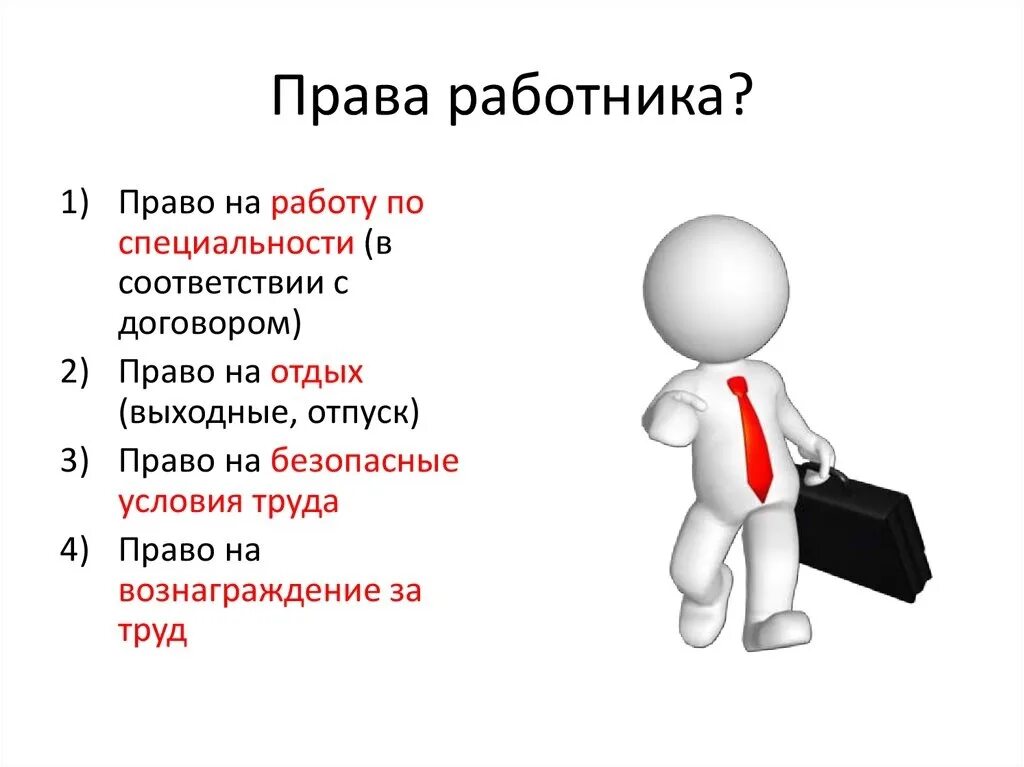 Права работника?

1) Право на работу по специальности (в соответствии с договором)
2) Право на отдых (выходные, отпуск)
3) Право на безопасные условия труда
4) Право на вознаграждение за труд